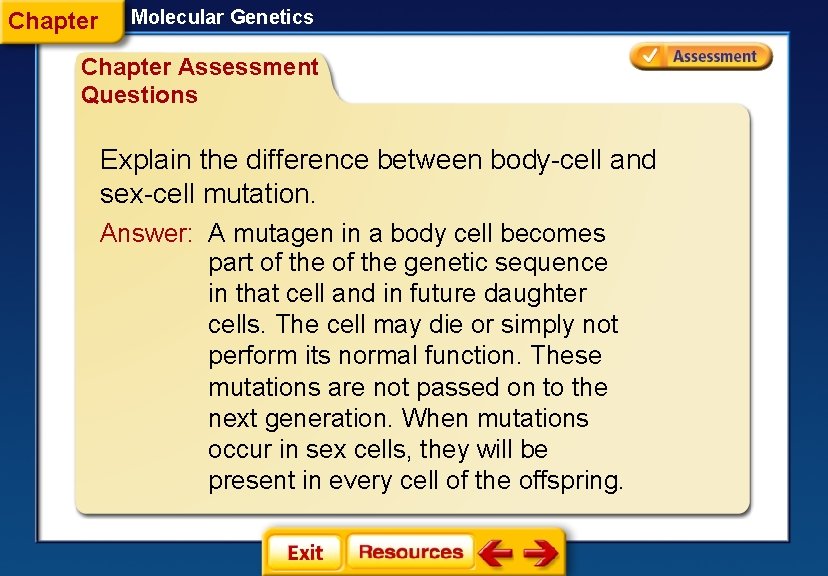 Chapter Molecular Genetics

Chapter Assessment Questions

Assessment

Explain the difference between body-cell and sex-cell mutation.

Answer: A mutagen in a body cell becomes part of the of the genetic sequence in that cell and in future daughter cells. The cell may die or simply not perform its normal function. These mutations are not passed on to the next generation. When mutations occur in sex cells, they will be present in every cell of the offspring.

Exit Resources